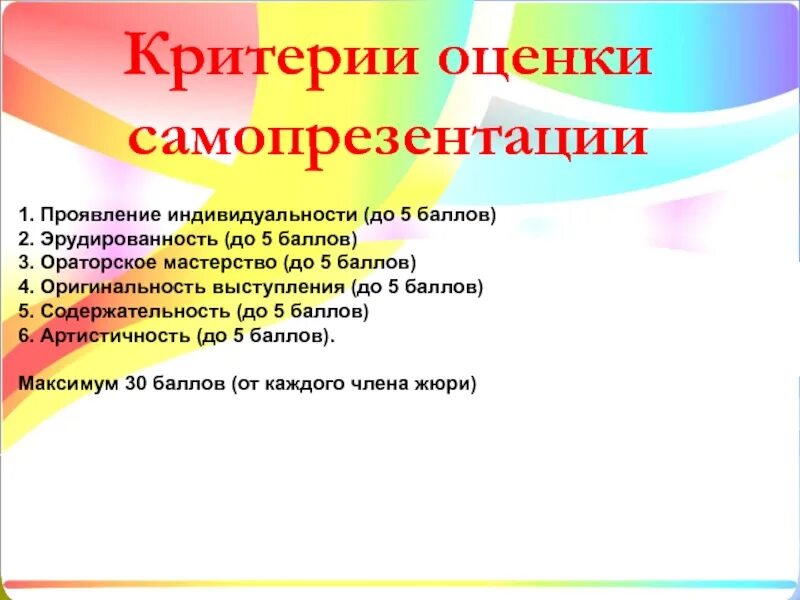 Критерии оценки самопрезентации

1. Проявление индивидуальности (до 5 баллов)
2. Эрудированность (до 5 баллов)
3. Ораторское мастерство (до 5 баллов)
4. Оригинальность выступления (до 5 баллов)
5. Содержательность (до 5 баллов)
6. Артистичность (до 5 баллов).

Максимум 30 баллов (от каждого члена жюри)